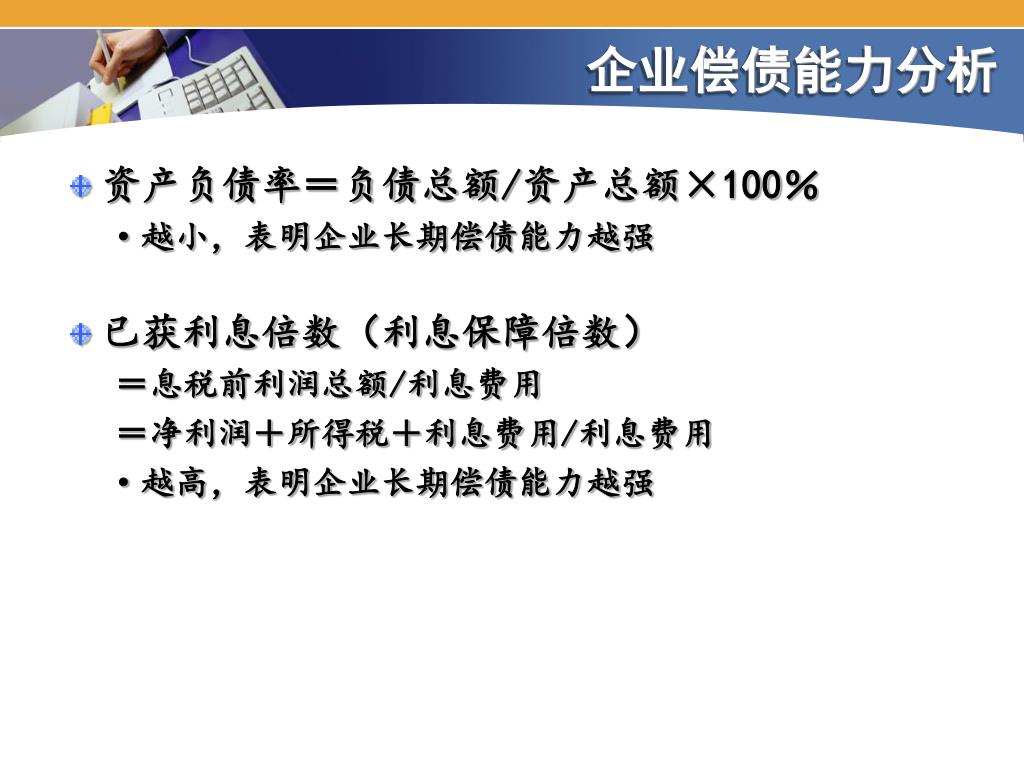 企业偿债能力分析

资产负债率＝负债总额/资产总额×100％

• 越小，表明企业长期偿债能力越强

已获利息倍数（利息保障倍数）

＝息税前利润总额/利息费用

＝净利润＋所得税＋利息费用/利息费用

• 越高，表明企业长期偿债能力越强